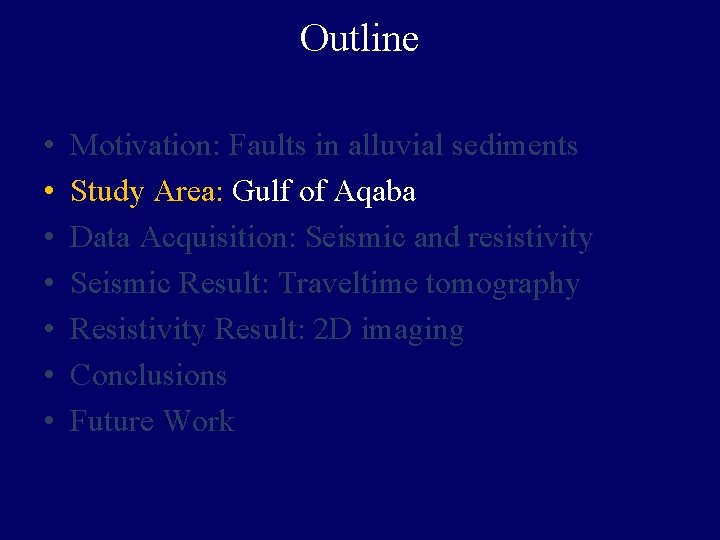 Outline

• Motivation: Faults in alluvial sediments
• Study Area: Gulf of Aqaba
• Data Acquisition: Seismic and resistivity
• Seismic Result: Traveltime tomography
• Resistivity Result: 2D imaging
• Conclusions
• Future Work